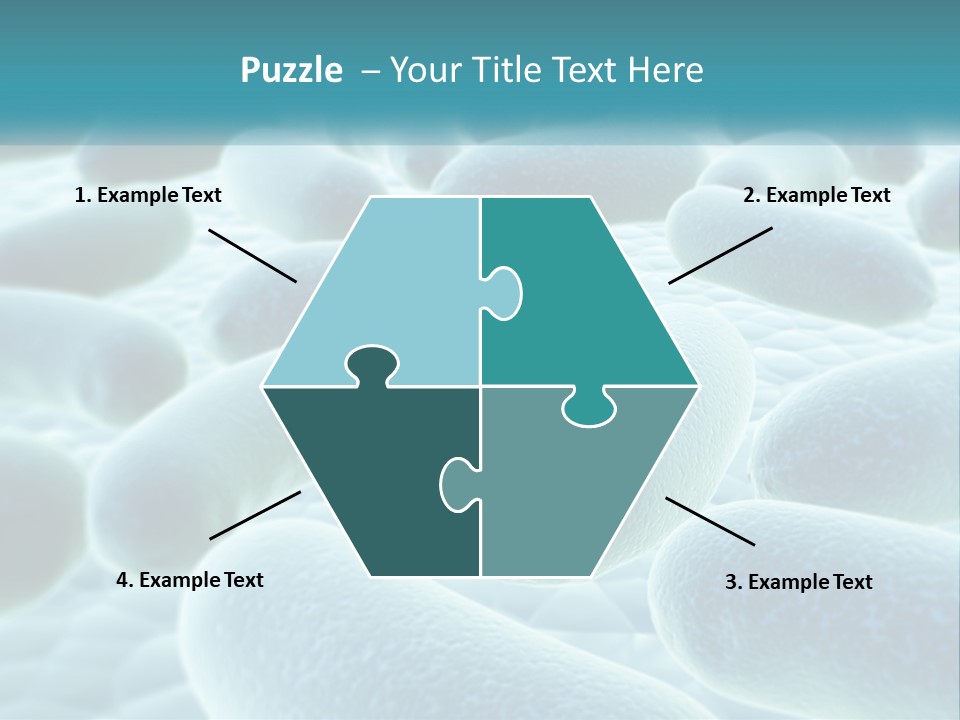 Puzzle – Your Title Text Here

1. Example Text

2. Example Text

4. Example Text

3. Example Text